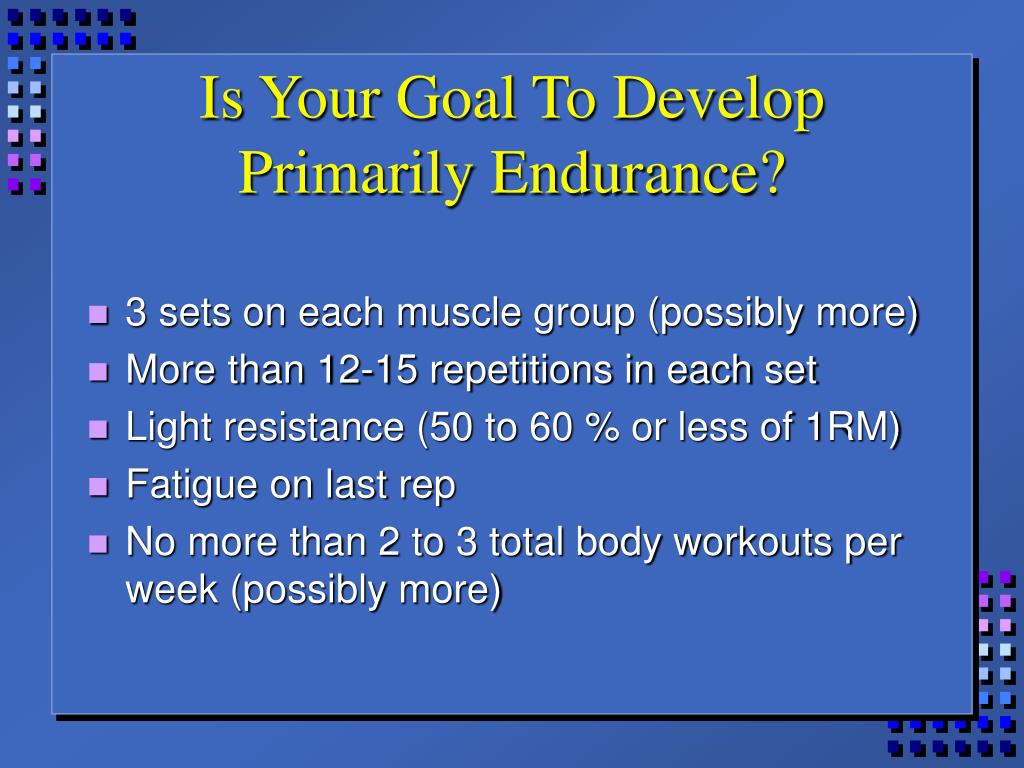 Is Your Goal To Develop Primarily Endurance?

- 3 sets on each muscle group (possibly more)
- More than 12-15 repetitions in each set
- Light resistance (50 to 60 % or less of 1RM)
- Fatigue on last rep
- No more than 2 to 3 total body workouts per week (possibly more)